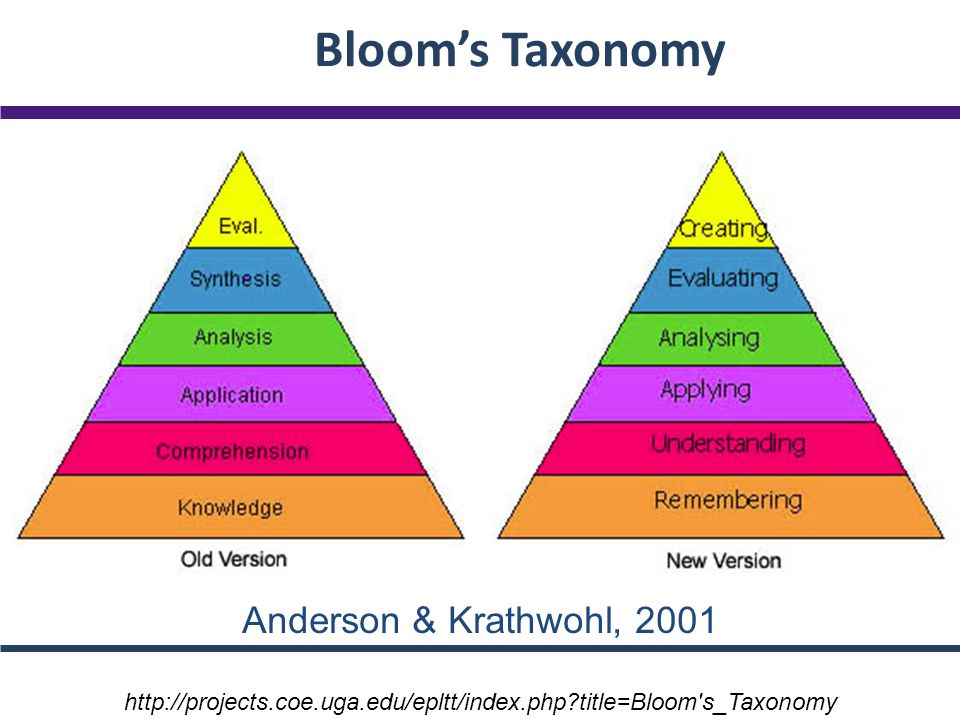 Bloom's Taxonomy

Eval.
Synthesis
Analysis
Application
Comprehension
Knowledge
Old Version

Creating
Evaluating
Analysing
Applying
Understanding
Remembering
New Version

Anderson & Krathwohl, 2001

http://projects.coe.uga.edu/epltt/index.php?title=Bloom's_Taxonomy